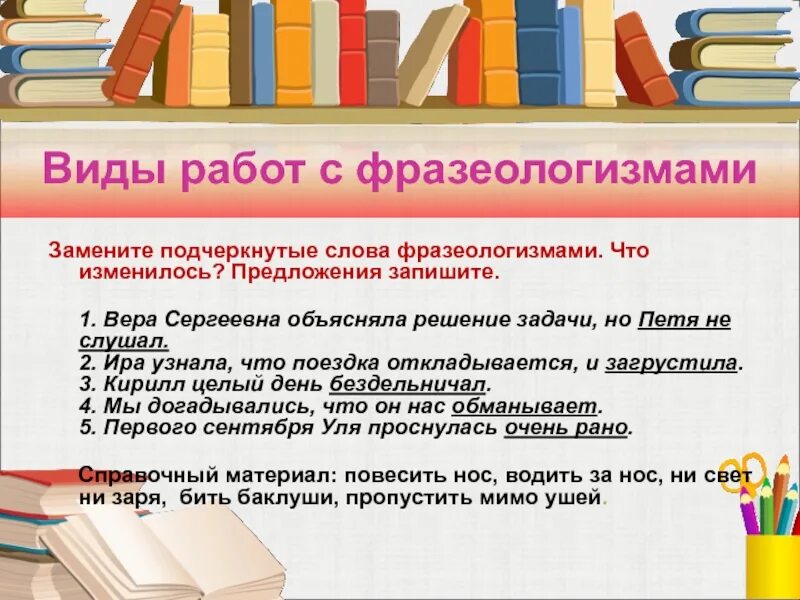 Виды работ с фразеологизмами

Замените подчеркнутые слова фразеологизмами. Что изменилось? Предложения запишите.

1. Вера Сергеевна объясняла решение задачи, но Петя не слушал.
2. Ира узнала, что поездка откладывается, и загрустила.
3. Кирилл целый день бездельничал.
4. Мы догадывались, что он нас обманывает.
5. Первого сентября Уля проснулась очень рано.

Справочный материал: повесить нос, водить за нос, ни свет ни заря, бить баклуши, пропустить мимо ушей.